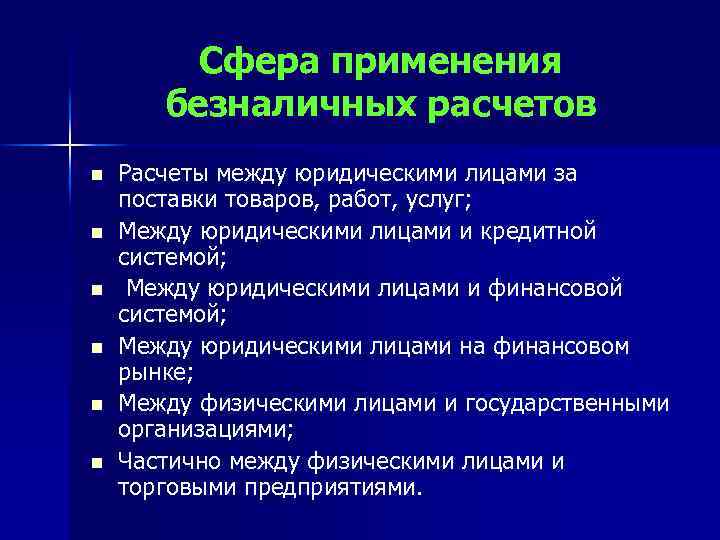 Сфера применения безналичных расчетов

- Расчеты между юридическими лицами за поставки товаров, работ, услуг;
- Между юридическими лицами и кредитной системой;
- Между юридическими лицами и финансовой системой;
- Между юридическими лицами на финансовом рынке;
- Между физическими лицами и государственными организациями;
- Частично между физическими лицами и торговыми предприятиями.